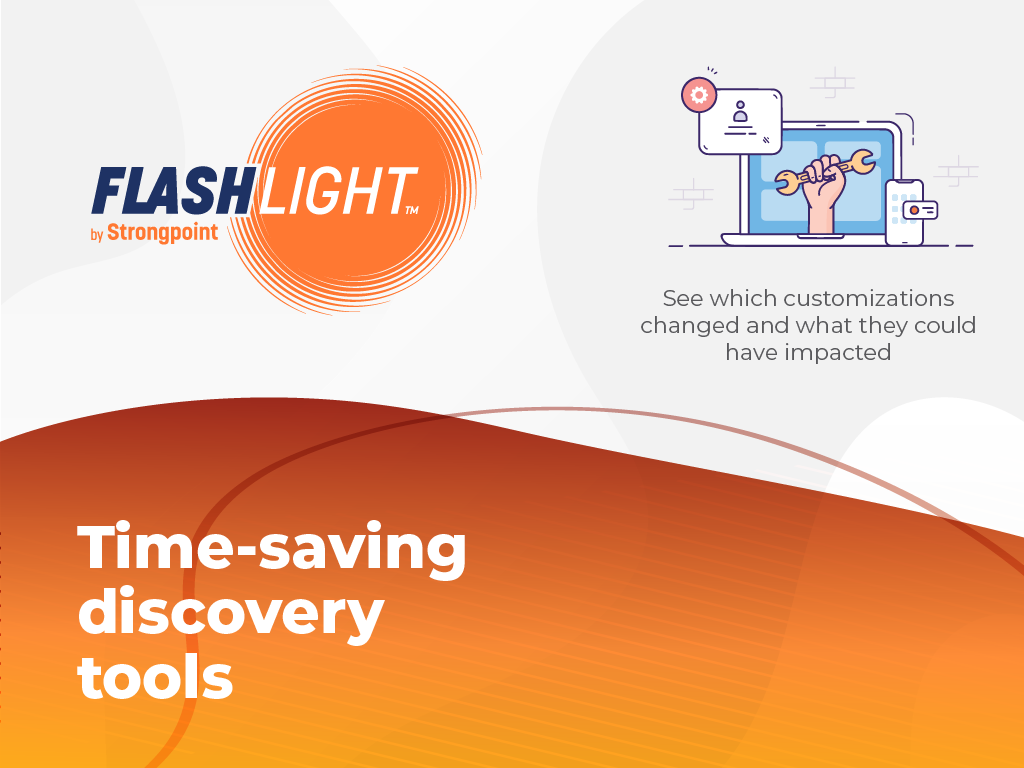 FLASHLIGHT™
by Strongpoint

See which customizations changed and what they could have impacted

Time-saving discovery tools